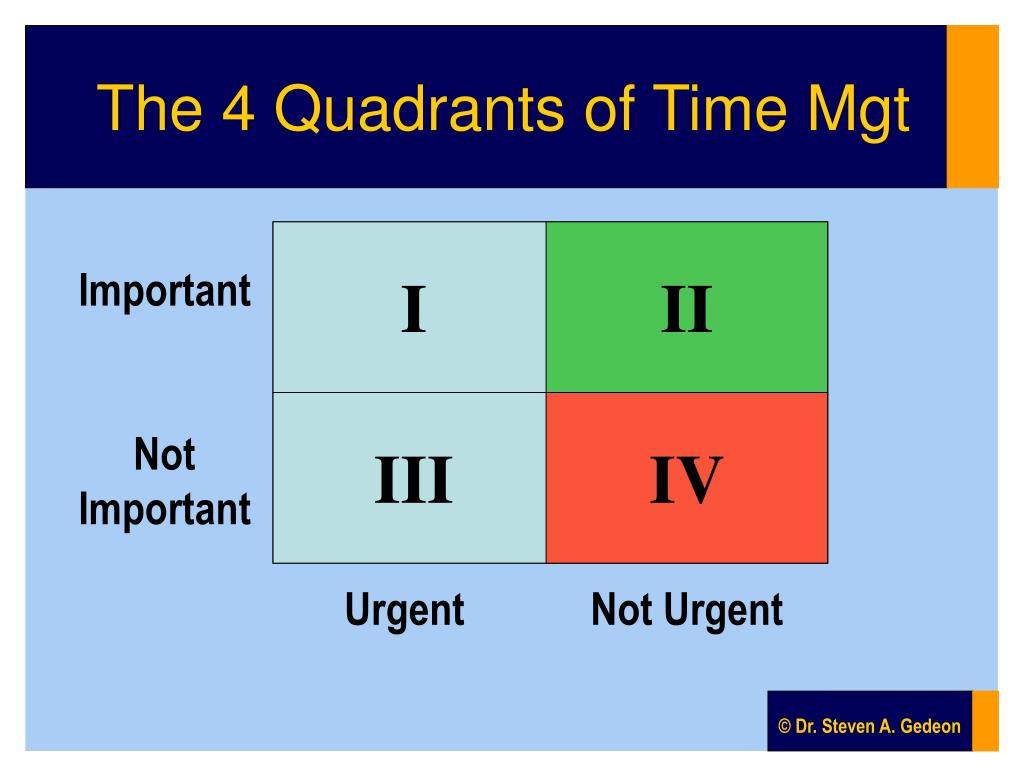 The 4 Quadrants of Time Mgt

|  | Urgent | Not Urgent |
|---|---|---|
| Important | I | II |
| Not Important | III | IV |

© Dr. Steven A. Gedeon